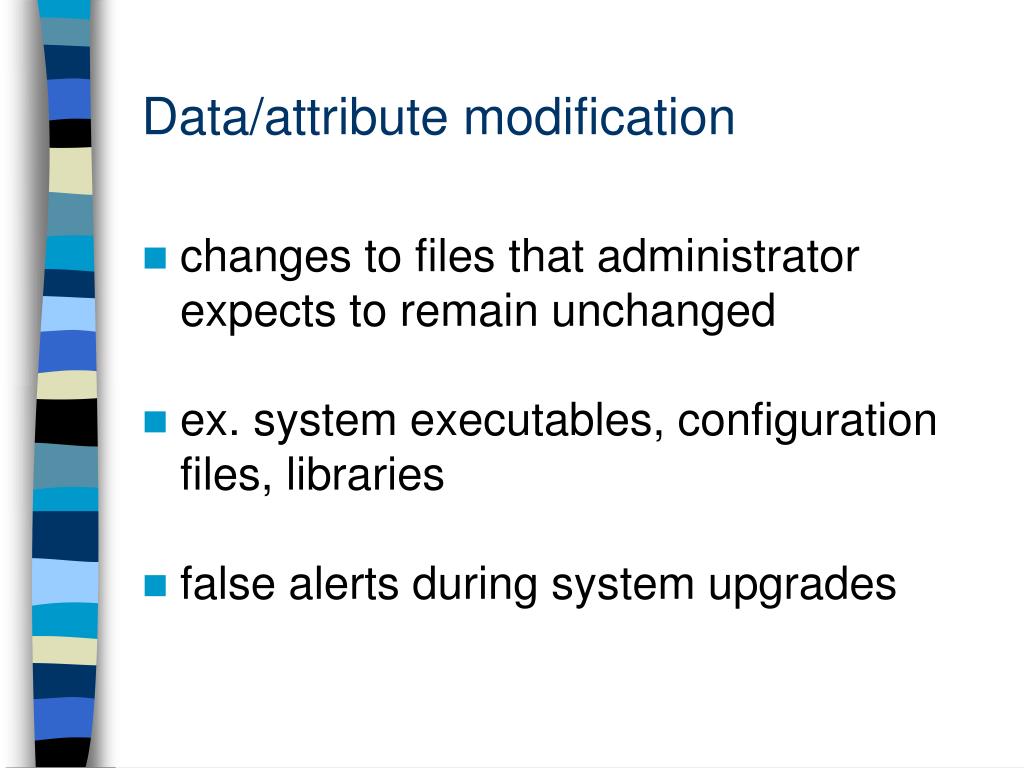 Data/attribute modification

changes to files that administrator expects to remain unchanged

ex. system executables, configuration files, libraries

false alerts during system upgrades